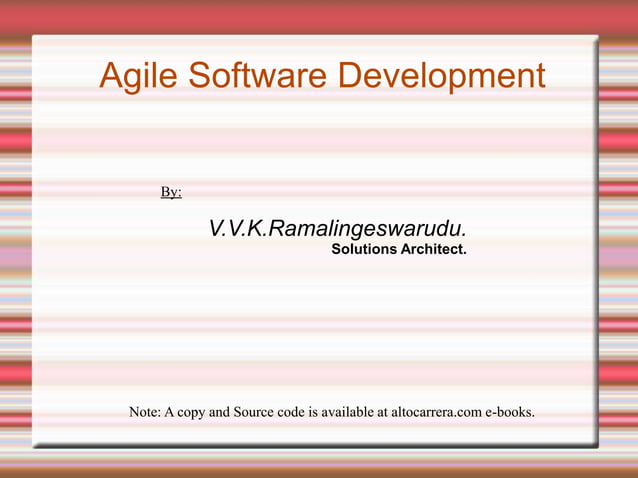 Agile Software Development

By:

V.V.K.Ramalingeswarudu.
Solutions Architect.

Note: A copy and Source code is available at altocarrera.com e-books.